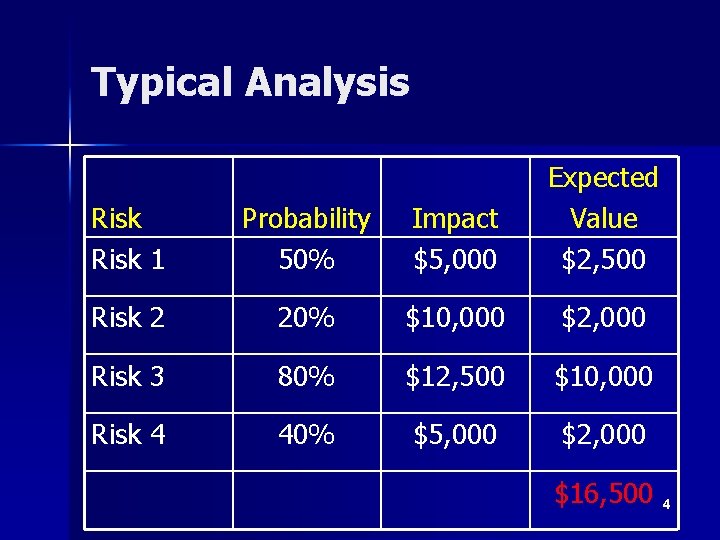 Typical Analysis

| Risk | Probability | Impact | Expected Value |
|---|---|---|---|
| Risk 1 | 50% | \$5,000 | \$2,500 |
| Risk 2 | 20% | \$10,000 | \$2,000 |
| Risk 3 | 80% | \$12,500 | \$10,000 |
| Risk 4 | 40% | \$5,000 | \$2,000 |
| | | | \$16,500 |

4